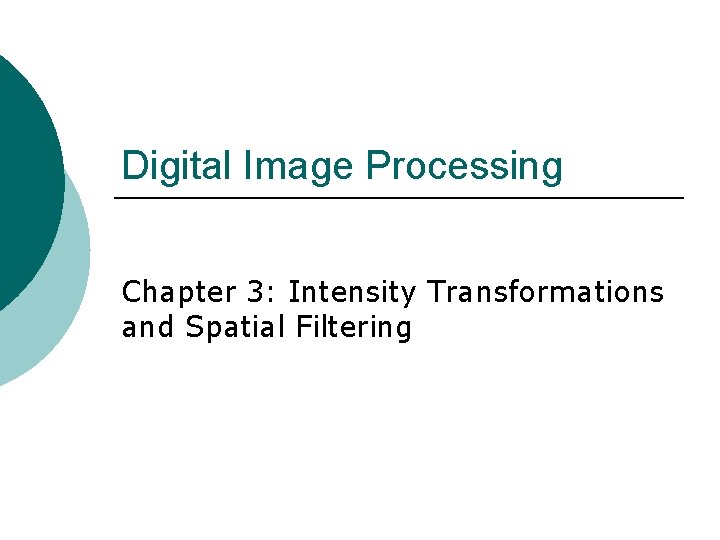 Digital Image Processing

Chapter 3: Intensity Transformations and Spatial Filtering